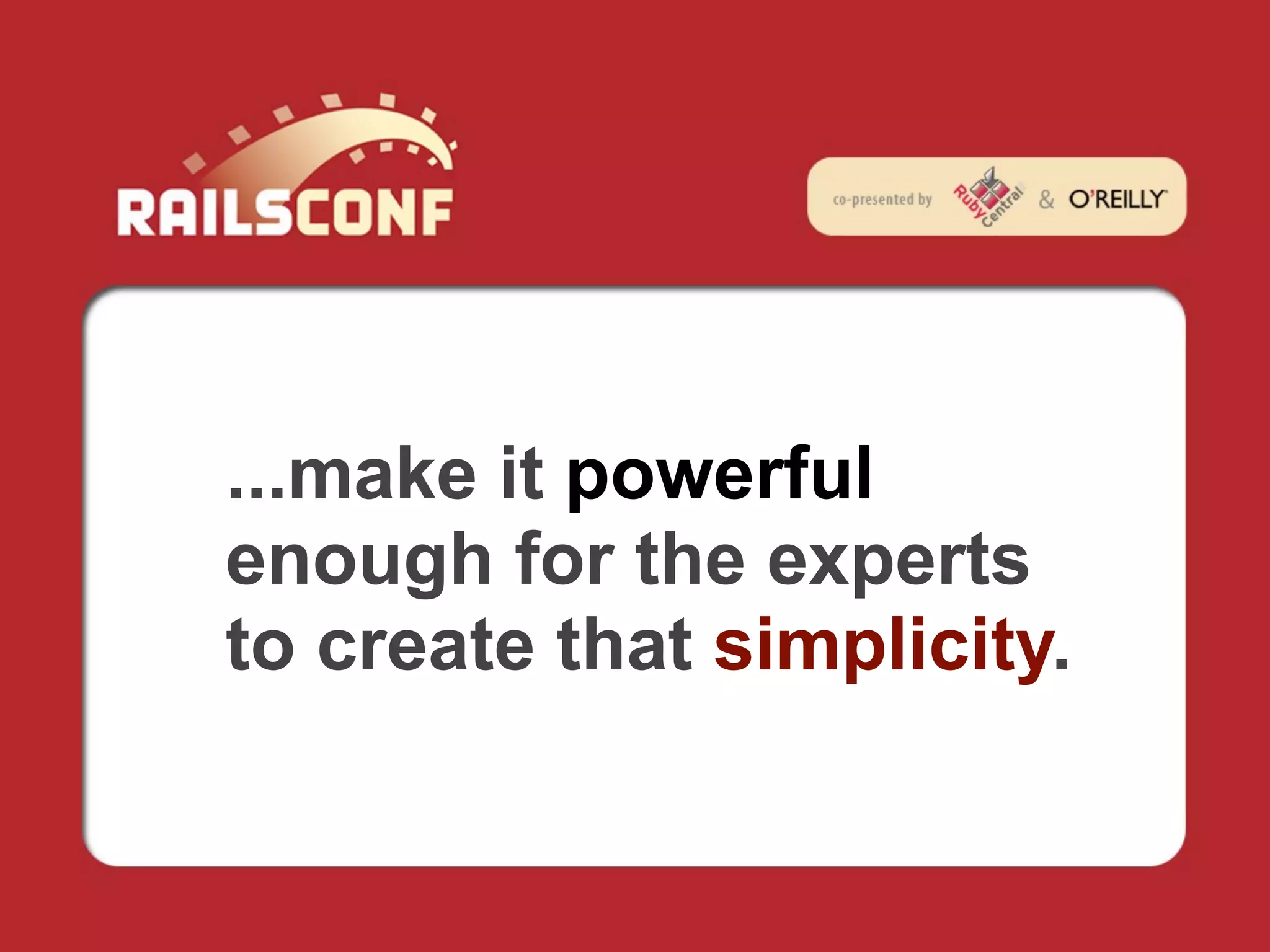 RAILSCONF

co-presented by Ruby Central & O'REILLY

...make it powerful enough for the experts to create that simplicity.